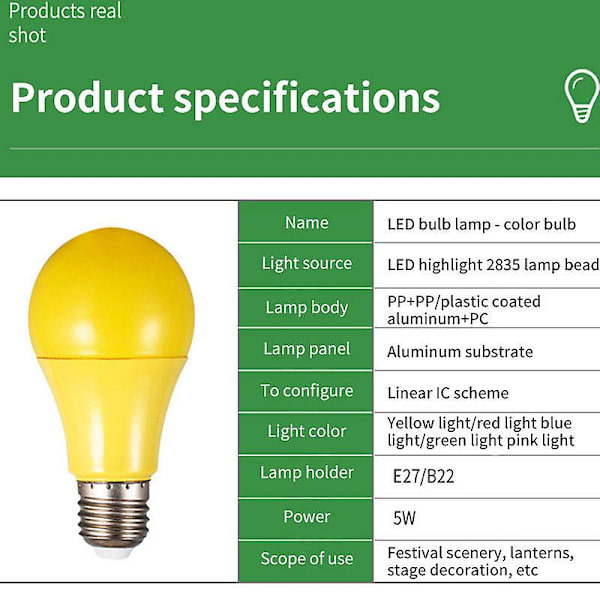 Products real shot

Product specifications

| Name | LED bulb lamp - color bulb |
|---|---|
| Light source | LED highlight 2835 lamp bead |
| Lamp body | PP+PP/plastic coated aluminum+PC |
| Lamp panel | Aluminum substrate |
| To configure | Linear IC scheme |
| Light color | Yellow light/red light blue light/green light pink light |
| Lamp holder | E27/B22 |
| Power | 5W |
| Scope of use | Festival scenery, lanterns, stage decoration, etc |